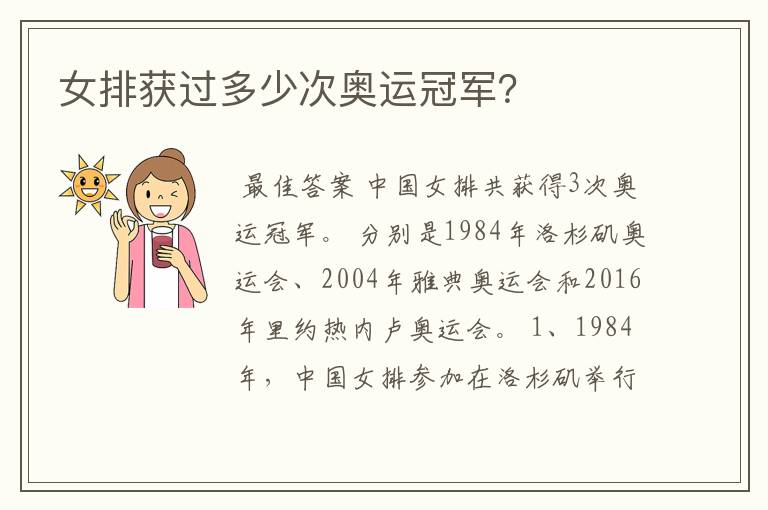 女排获过多少次奥运冠军？

最佳答案 中国女排共获得3次奥运冠军。 分别是1984年洛杉矶奥运会、2004年雅典奥运会和2016年里约热内卢奥运会。 1、1984年，中国女排参加在洛杉矶举行